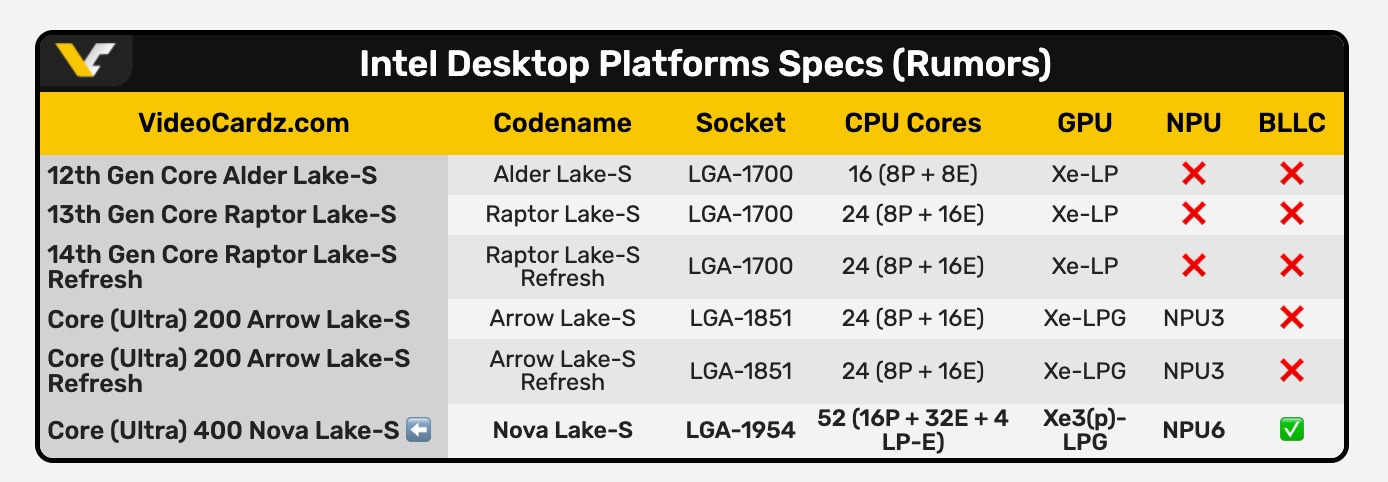 Intel Desktop Platforms Specs (Rumors)

| VideoCardz.com | Codename | Socket | CPU Cores | GPU | NPU | BLLC |
|---|---|---|---|---|---|---|
| 12th Gen Core Alder Lake-S | Alder Lake-S | LGA-1700 | 16 (8P + 8E) | Xe-LP | ❌ | ❌ |
| 13th Gen Core Raptor Lake-S | Raptor Lake-S | LGA-1700 | 24 (8P + 16E) | Xe-LP | ❌ | ❌ |
| 14th Gen Core Raptor Lake-S Refresh | Raptor Lake-S Refresh | LGA-1700 | 24 (8P + 16E) | Xe-LP | ❌ | ❌ |
| Core (Ultra) 200 Arrow Lake-S | Arrow Lake-S | LGA-1851 | 24 (8P + 16E) | Xe-LPG | NPU3 | ❌ |
| Core (Ultra) 200 Arrow Lake-S Refresh | Arrow Lake-S Refresh | LGA-1851 | 24 (8P + 16E) | Xe-LPG | NPU3 | ❌ |
| Core (Ultra) 400 Nova Lake-S ⬅️ | Nova Lake-S | LGA-1954 | 52 (16P + 32E + 4 LP-E) | Xe3(p)-LPG | NPU6 | ✅ |